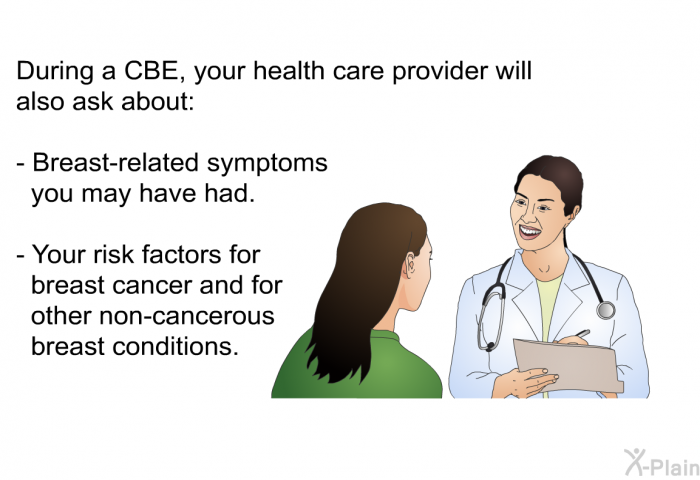 During a CBE, your health care provider will also ask about:

- Breast-related symptoms you may have had.

- Your risk factors for breast cancer and for other non-cancerous breast conditions.

X-Plain